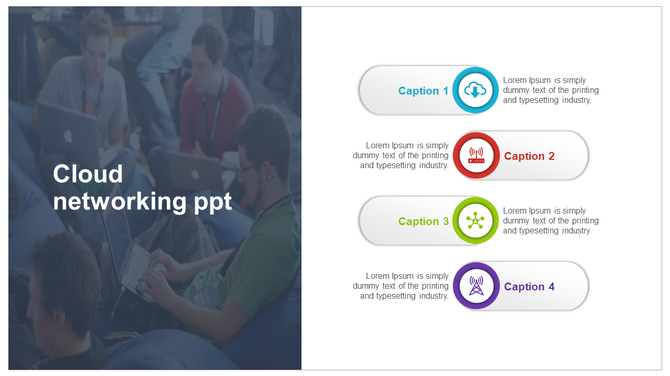 Cloud networking ppt

Caption 1

Lorem Ipsum is simply dummy text of the printing and typesetting industry.

Lorem Ipsum is simply dummy text of the printing and typesetting industry.

Caption 2

Caption 3

Lorem Ipsum is simply dummy text of the printing and typesetting industry.

Lorem Ipsum is simply dummy text of the printing and typesetting industry.

Caption 4